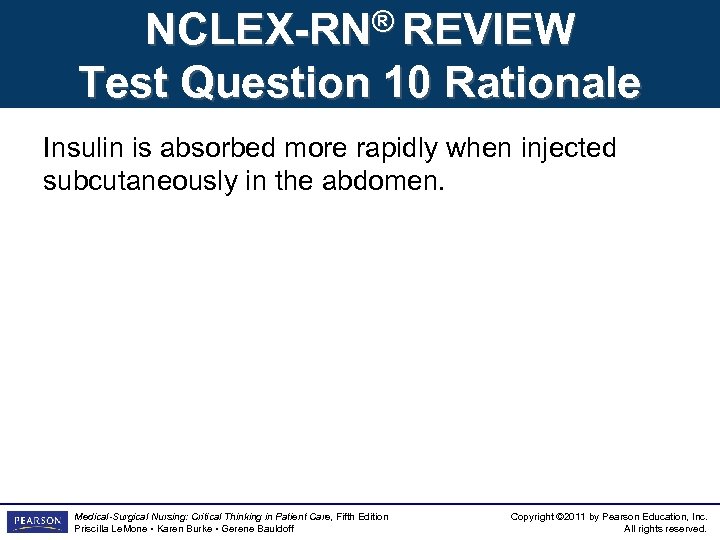 NCLEX-RN® REVIEW
Test Question 10 Rationale

Insulin is absorbed more rapidly when injected subcutaneously in the abdomen.

PEARSON

Medical-Surgical Nursing: Critical Thinking in Patient Care, Fifth Edition
Priscilla LeMone • Karen Burke • Gerene Bauldoff

Copyright ©2011 by Pearson Education, Inc.
All rights reserved.